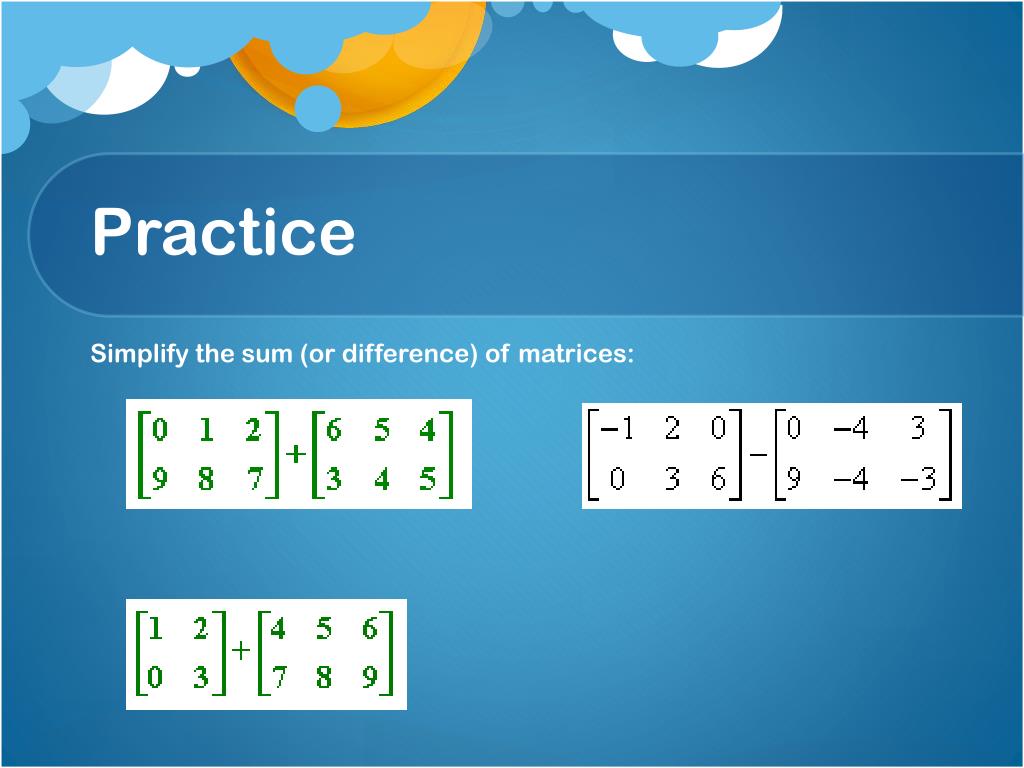 Practice

Simplify the sum (or difference) of matrices:

$\begin{bmatrix} 0 & 1 & 2 \\ 9 & 8 & 7 \end{bmatrix} + \begin{bmatrix} 6 & 5 & 4 \\ 3 & 4 & 5 \end{bmatrix}$

$\begin{bmatrix} -1 & 2 & 0 \\ 0 & 3 & 6 \end{bmatrix} - \begin{bmatrix} 0 & -4 & 3 \\ 9 & -4 & -3 \end{bmatrix}$

$\begin{bmatrix} 1 & 2 \\ 0 & 3 \end{bmatrix} + \begin{bmatrix} 4 & 5 & 6 \\ 7 & 8 & 9 \end{bmatrix}$